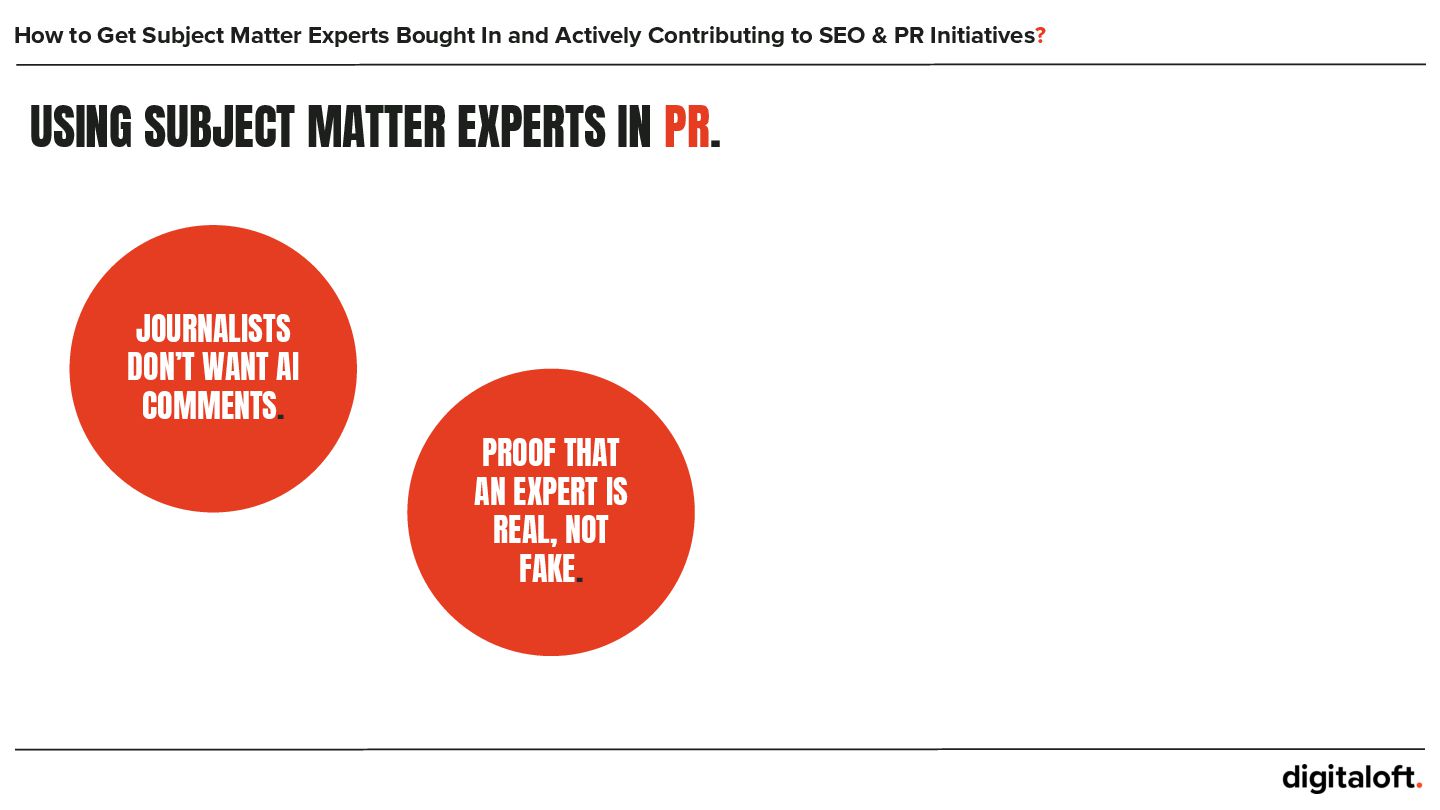 How to Get Subject Matter Experts Bought In and Actively Contributing to SEO & PR Initiatives?

USING SUBJECT MATTER EXPERTS IN PR.

JOURNALISTS DON'T WANT AI COMMENTS.

PROOF THAT AN EXPERT IS REAL, NOT FAKE.

digitaloft.